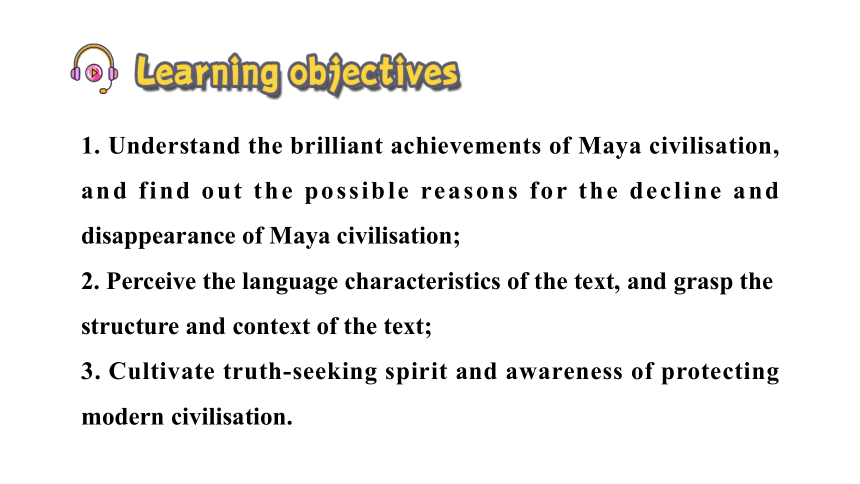 Learning objectives

1. Understand the brilliant achievements of Maya civilisation, and find out the possible reasons for the decline and disappearance of Maya civilisation;
2. Perceive the language characteristics of the text, and grasp the structure and context of the text;
3. Cultivate truth-seeking spirit and awareness of protecting modern civilisation.